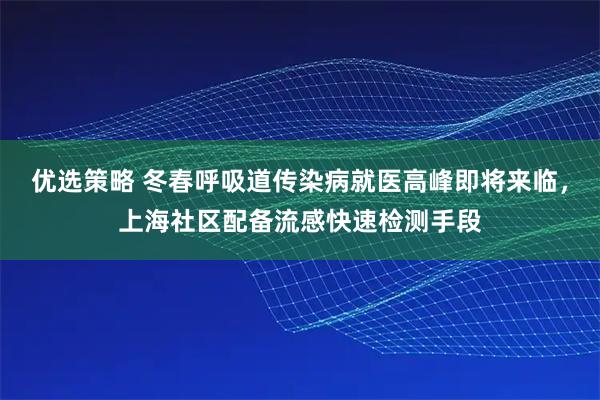 优选策略 冬春呼吸道传染病就医高峰即将来临，上海社区配备流感快速检测手段